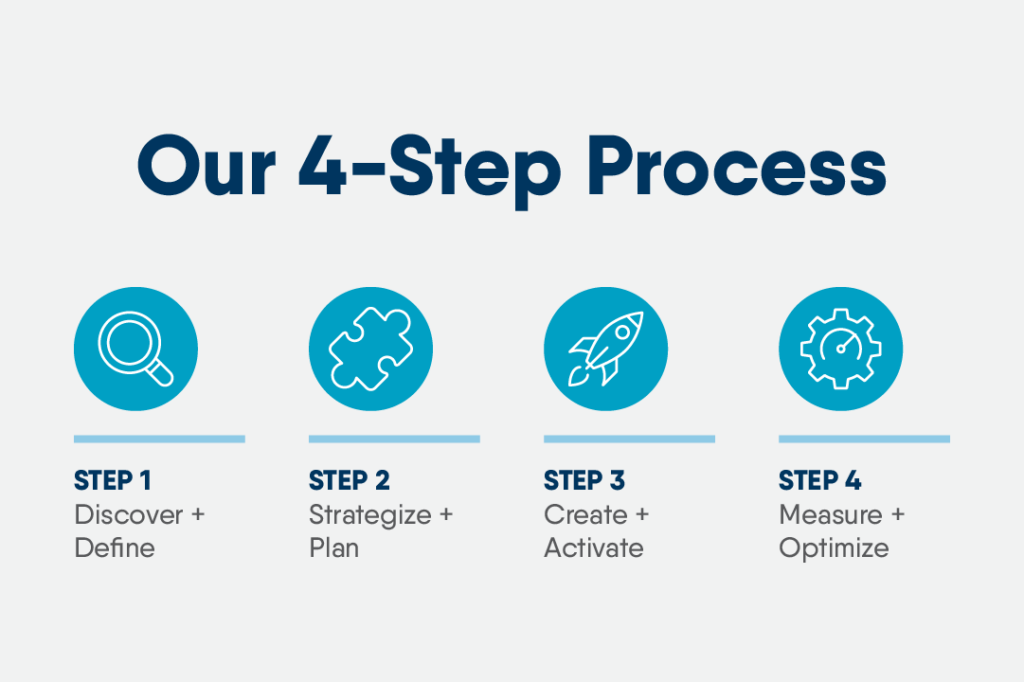 Our 4-Step Process

STEP 1
Discover + Define

STEP 2
Strategize + Plan

STEP 3
Create + Activate

STEP 4
Measure + Optimize